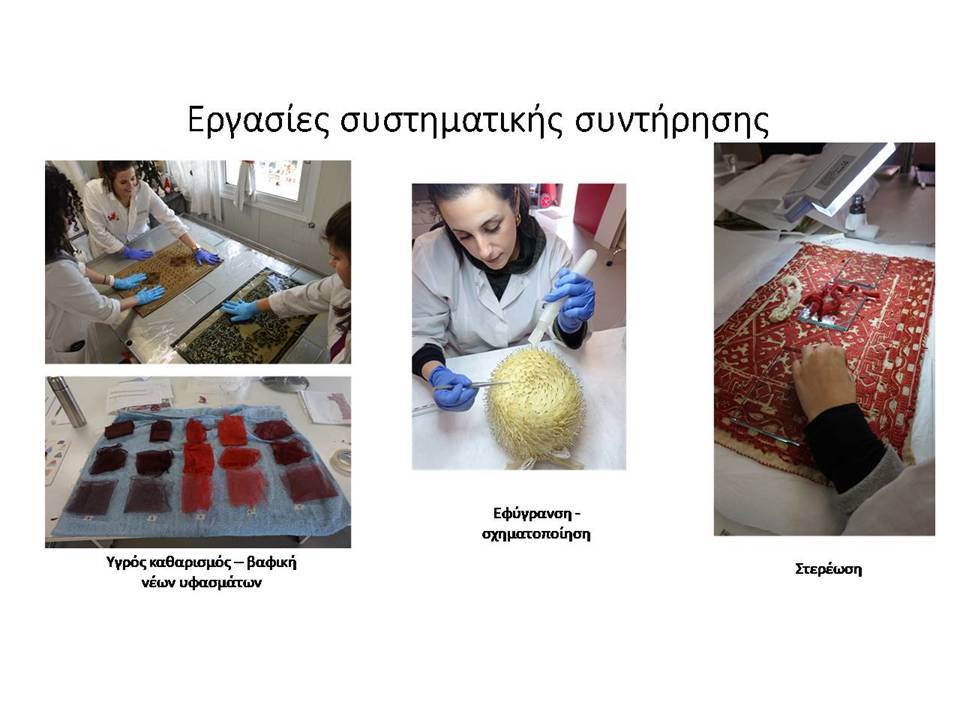 Εργασίες συστηματικής συντήρησης

Υγρός καθαρισμός – βαφική νέων υφασμάτων

Εφύγρανση - σχηματοποίηση

Στερέωση